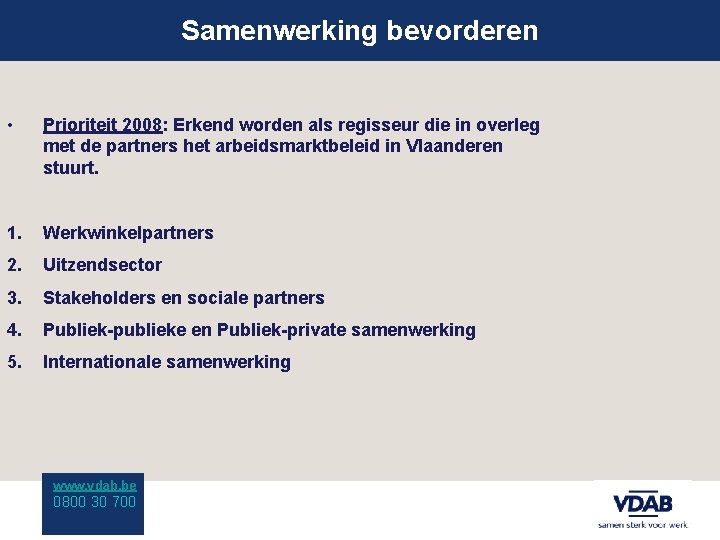 Samenwerking bevorderen

• Prioriteit 2008: Erkend worden als regisseur die in overleg met de partners het arbeidsmarktbeleid in Vlaanderen stuurt.

1. Werkwinkelpartners
2. Uitzendsector
3. Stakeholders en sociale partners
4. Publiek-publieke en Publiek-private samenwerking
5. Internationale samenwerking

www.vdab.be
0800 30 700

VDAB
samen sterk voor werk